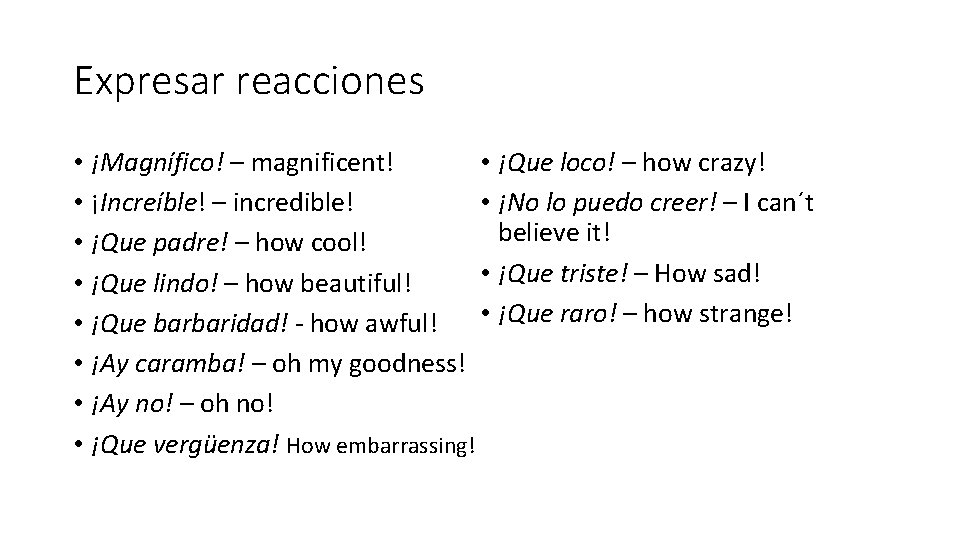 Expresar reacciones

• ¡Magnífico! – magnificent!
• ¡Increíble! – incredible!
• ¡Que padre! – how cool!
• ¡Que lindo! – how beautiful!
• ¡Que barbaridad! - how awful!
• ¡Ay caramba! – oh my goodness!
• ¡Ay no! – oh no!
• ¡Que vergüenza! How embarrassing!

• ¡Que loco! – how crazy!
• ¡No lo puedo creer! – I can´t believe it!
• ¡Que triste! – How sad!
• ¡Que raro! – how strange!